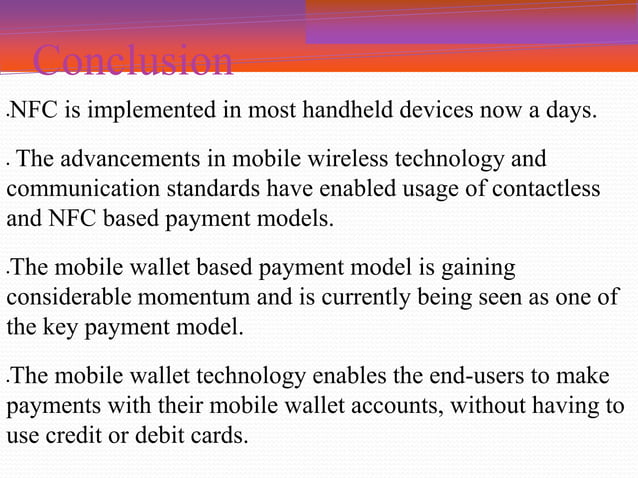 Conclusion

.NFC is implemented in most handheld devices now a days.

. The advancements in mobile wireless technology and communication standards have enabled usage of contactless and NFC based payment models.

.The mobile wallet based payment model is gaining considerable momentum and is currently being seen as one of the key payment model.

.The mobile wallet technology enables the end-users to make payments with their mobile wallet accounts, without having to use credit or debit cards.